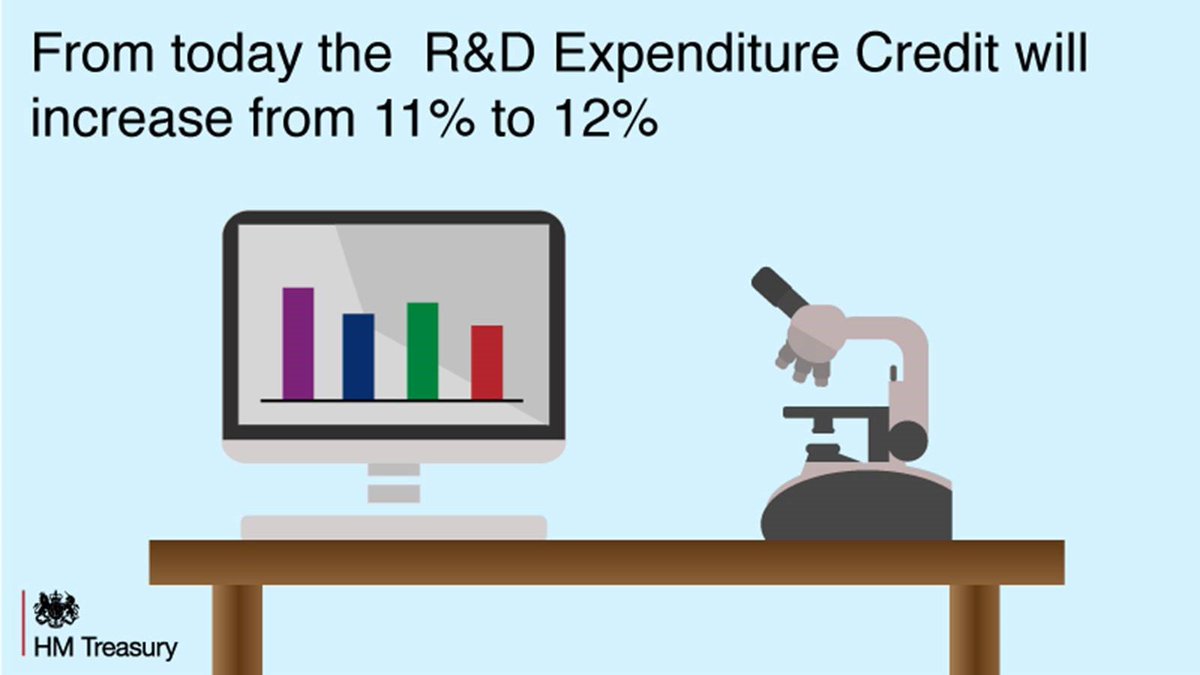 From today the R&D Expenditure Credit will increase from 11% to 12%

HM Treasury